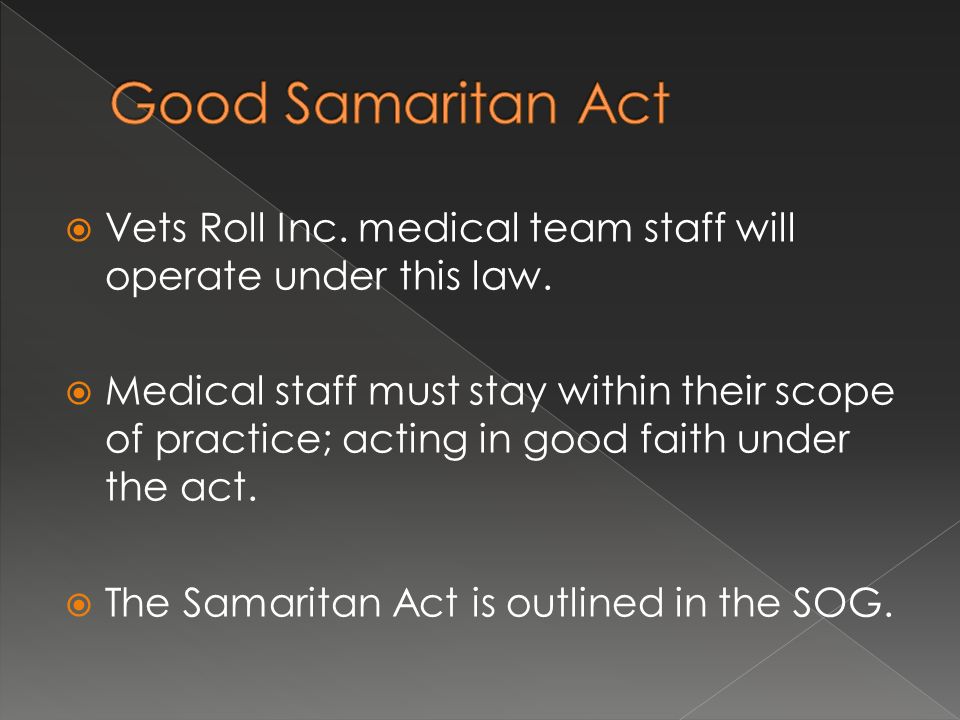 Good Samaritan Act

Vets Roll Inc. medical team staff will operate under this law.

Medical staff must stay within their scope of practice; acting in good faith under the act.

The Samaritan Act is outlined in the SOG.